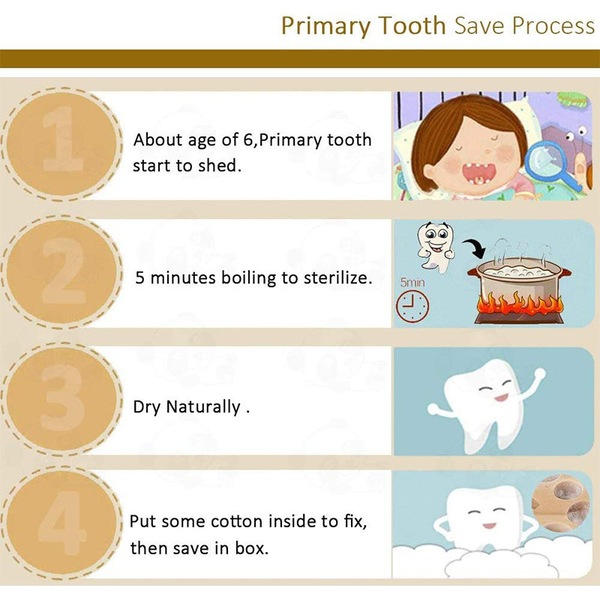 Primary Tooth Save Process

1

About age of 6,Primary tooth start to shed.

2

5 minutes boiling to sterilize.

5min

3

Dry Naturally .

4

Put some cotton inside to fix, then save in box.